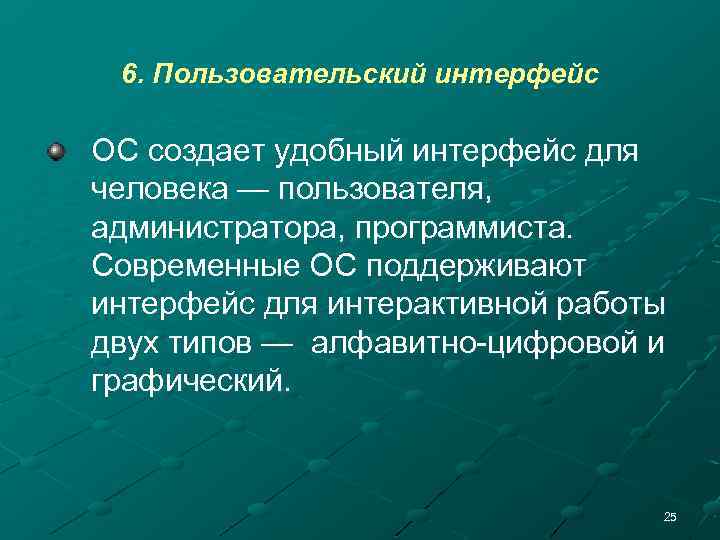 6. Пользовательский интерфейс

ОС создает удобный интерфейс для человека — пользователя, администратора, программиста. Современные ОС поддерживают интерфейс для интерактивной работы двух типов — алфавитно-цифровой и графический.

25